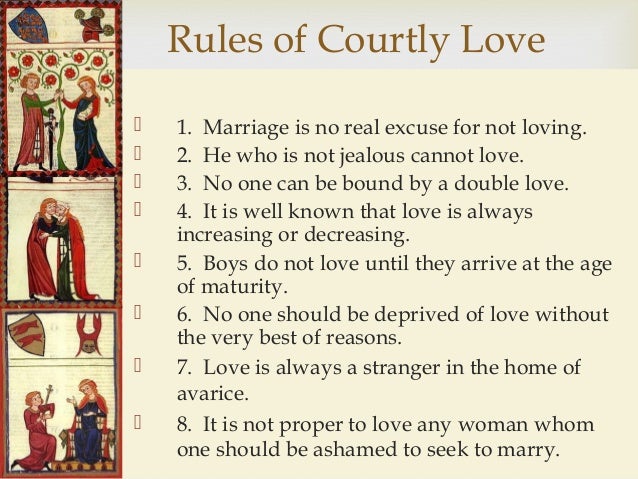 Rules of Courtly Love

1. Marriage is no real excuse for not loving.
2. He who is not jealous cannot love.
3. No one can be bound by a double love.
4. It is well known that love is always increasing or decreasing.
5. Boys do not love until they arrive at the age of maturity.
6. No one should be deprived of love without the very best of reasons.
7. Love is always a stranger in the home of avarice.
8. It is not proper to love any woman whom one should be ashamed to seek to marry.